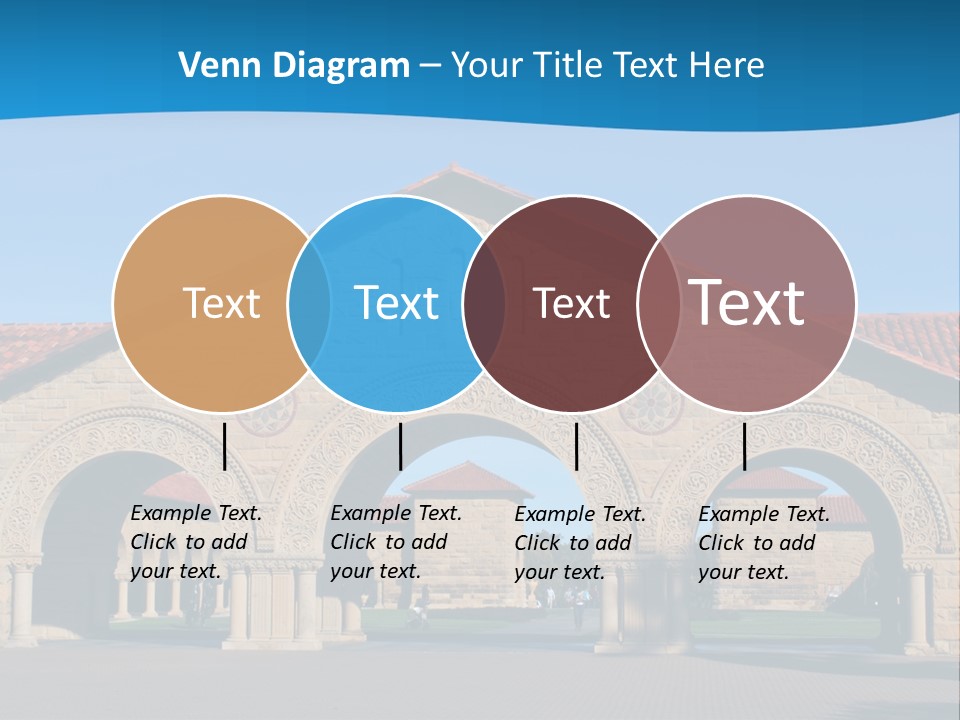 Venn Diagram – Your Title Text Here

Text

Text

Text

Text

Example Text. Click to add your text.

Example Text. Click to add your text.

Example Text. Click to add your text.

Example Text. Click to add your text.